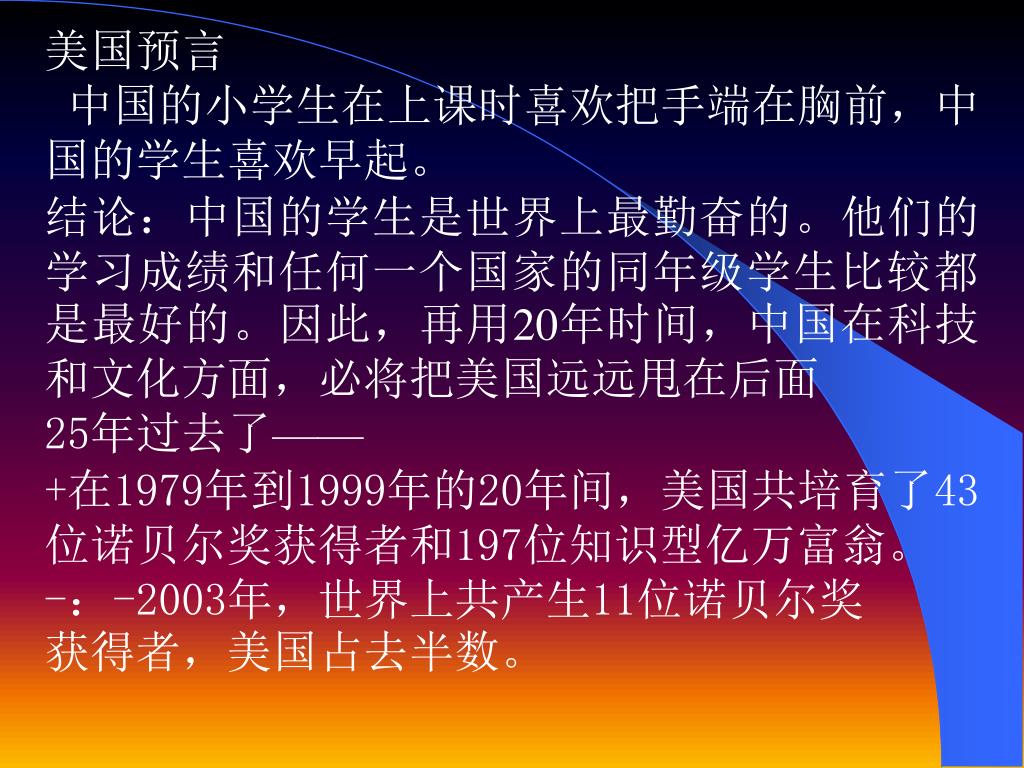 美国预言

中国的小学生在上课时喜欢把手端在胸前，中国的学生喜欢早起。

结论：中国的学生是世界上最勤奋的。他们的学习成绩和任何一个国家的同年级学生比较都是最好的。因此，再用20年时间，中国在科技和文化方面，必将把美国远远甩在后面

25年过去了——

+在1979年到1999年的20年间，美国共培育了43位诺贝尔奖获得者和197位知识型亿万富翁。

-：-2003年，世界上共产生11位诺贝尔奖获得者，美国占去半数。